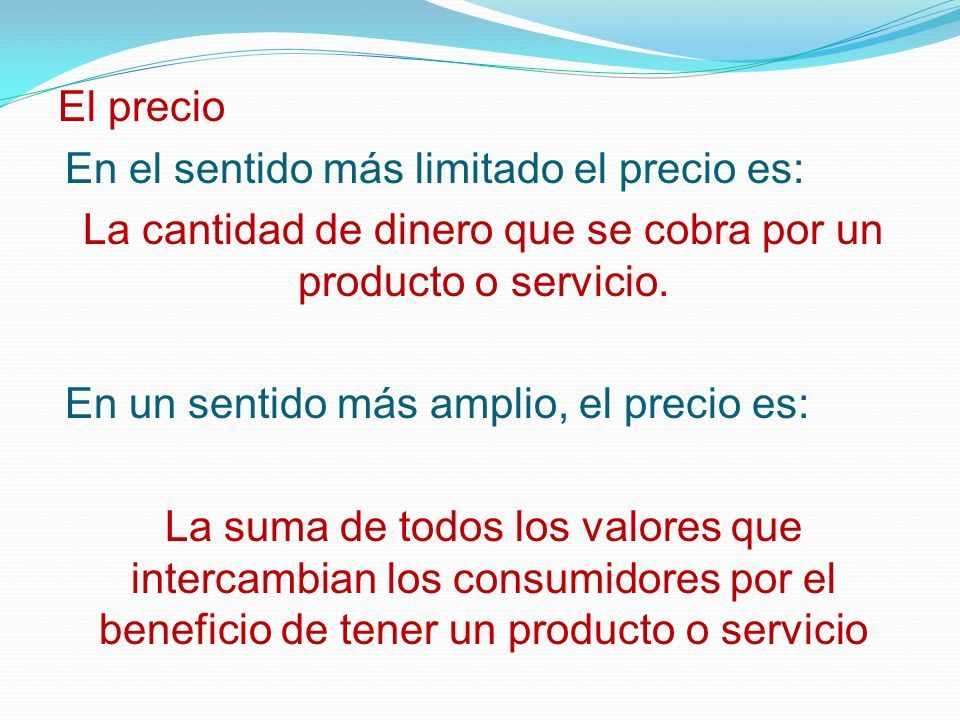 El precio

En el sentido más limitado el precio es:

La cantidad de dinero que se cobra por un producto o servicio.

En un sentido más amplio, el precio es:

La suma de todos los valores que intercambian los consumidores por el beneficio de tener un producto o servicio